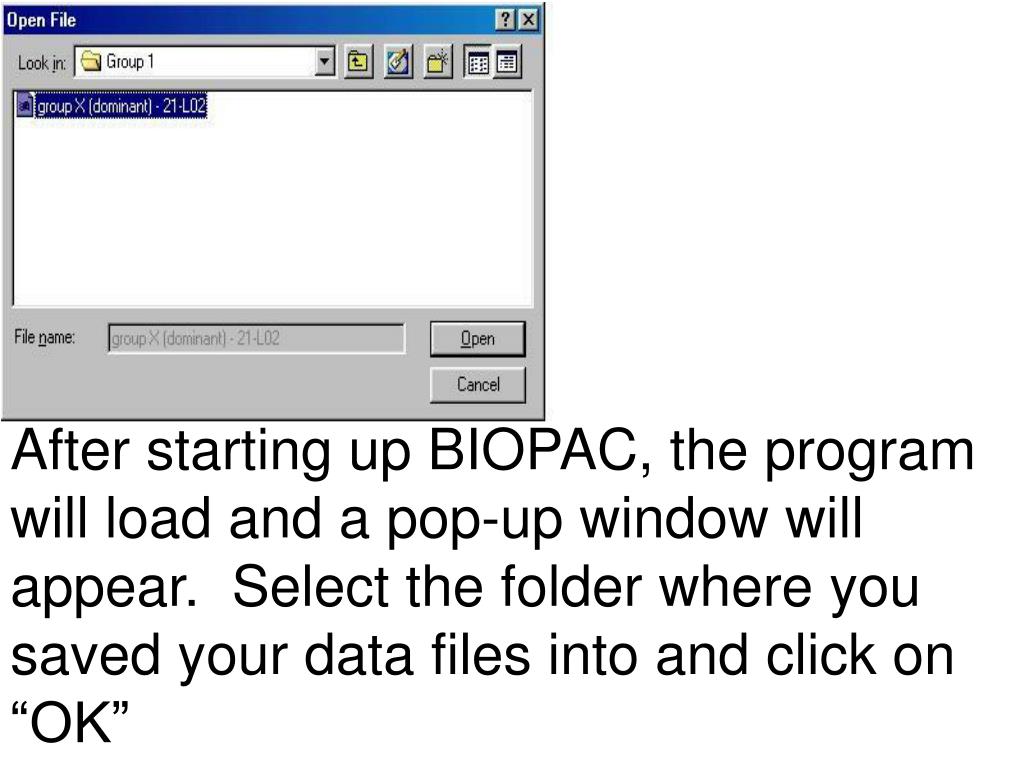 Open File

?

Look in: Group 1

group X (dominant) - 21-L02

File name: group X (dominant) - 21-L02

Open

Cancel

After starting up BIOPAC, the program will load and a pop-up window will appear. Select the folder where you saved your data files into and click on “OK”